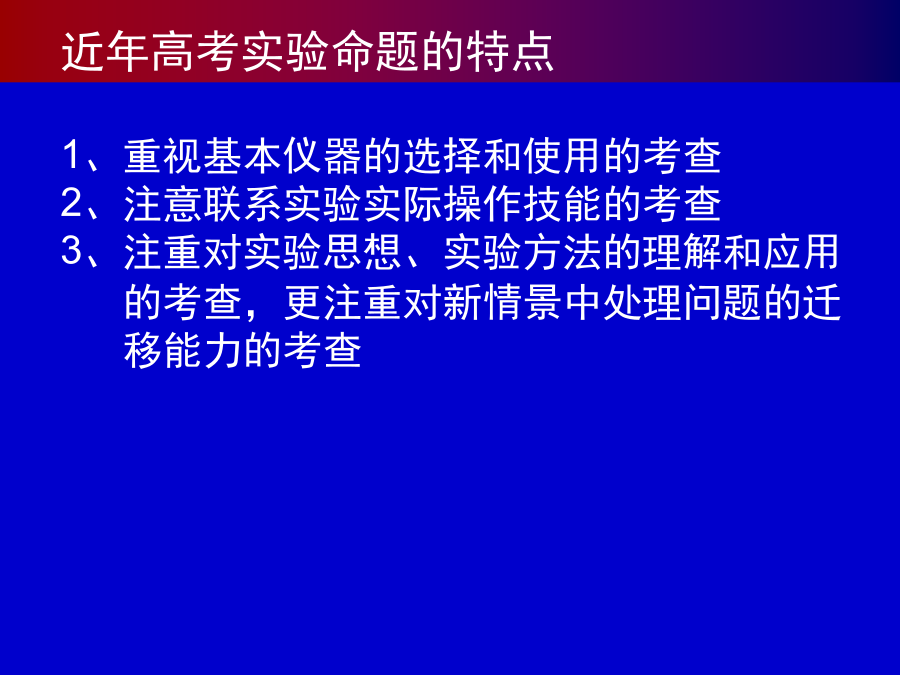 近年高考实验命题的特点

1、重视基本仪器的选择和使用的考查
2、注意联系实验实际操作技能的考查
3、注重对实验思想、实验方法的理解和应用的考查，更注重对新情景中处理问题的迁移能力的考查